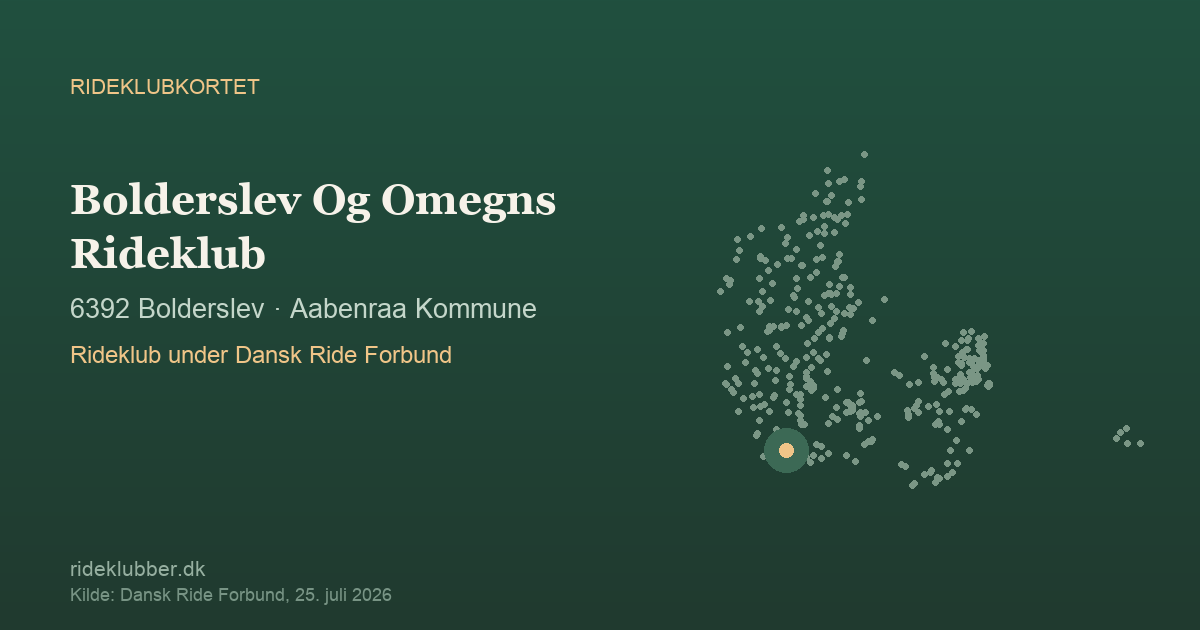 RIDEKLUBKORTET

Bolderslev Og Omegns Rideklub

6392 Bolderslev · Aabenraa Kommune

Rideklub under Dansk Ride Forbund

rideklubber.dk

Kilde: Dansk Ride Forbund, 25. juli 2026